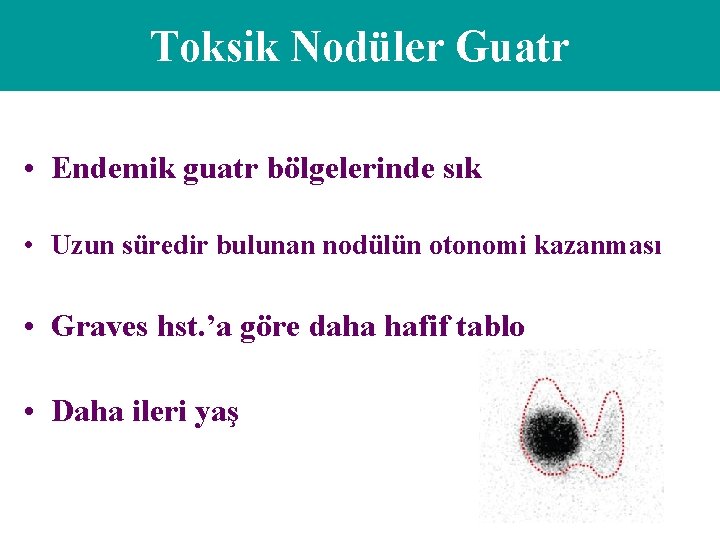 Toksik Nodüler Guatr

• Endemik guatr bölgelerinde sık

• Uzun süredir bulunan nodülün otonomi kazanması

• Graves hst.'a göre daha hafif tablo

• Daha ileri yaş